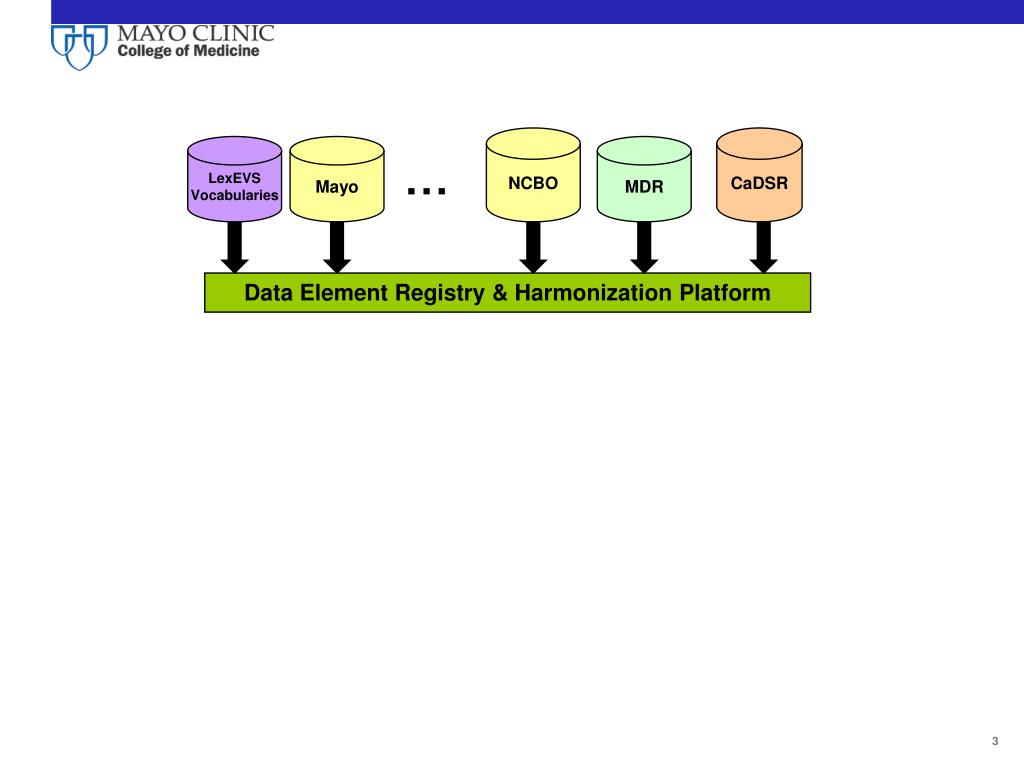 MAYO CLINIC
College of Medicine

LexEVS Vocabularies

Mayo

…

NCBO

MDR

CaDSR

Data Element Registry & Harmonization Platform

3